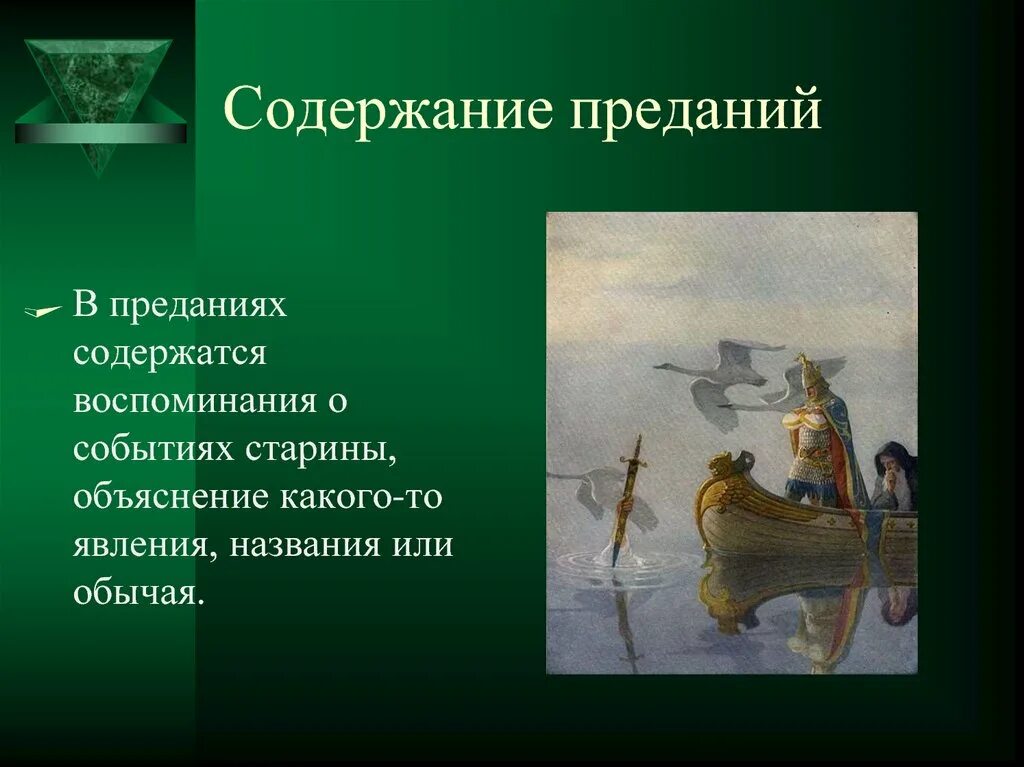 Содержание преданий

В преданиях содержатся воспоминания о событиях старины, объяснение какого-то явления, названия или обычая.